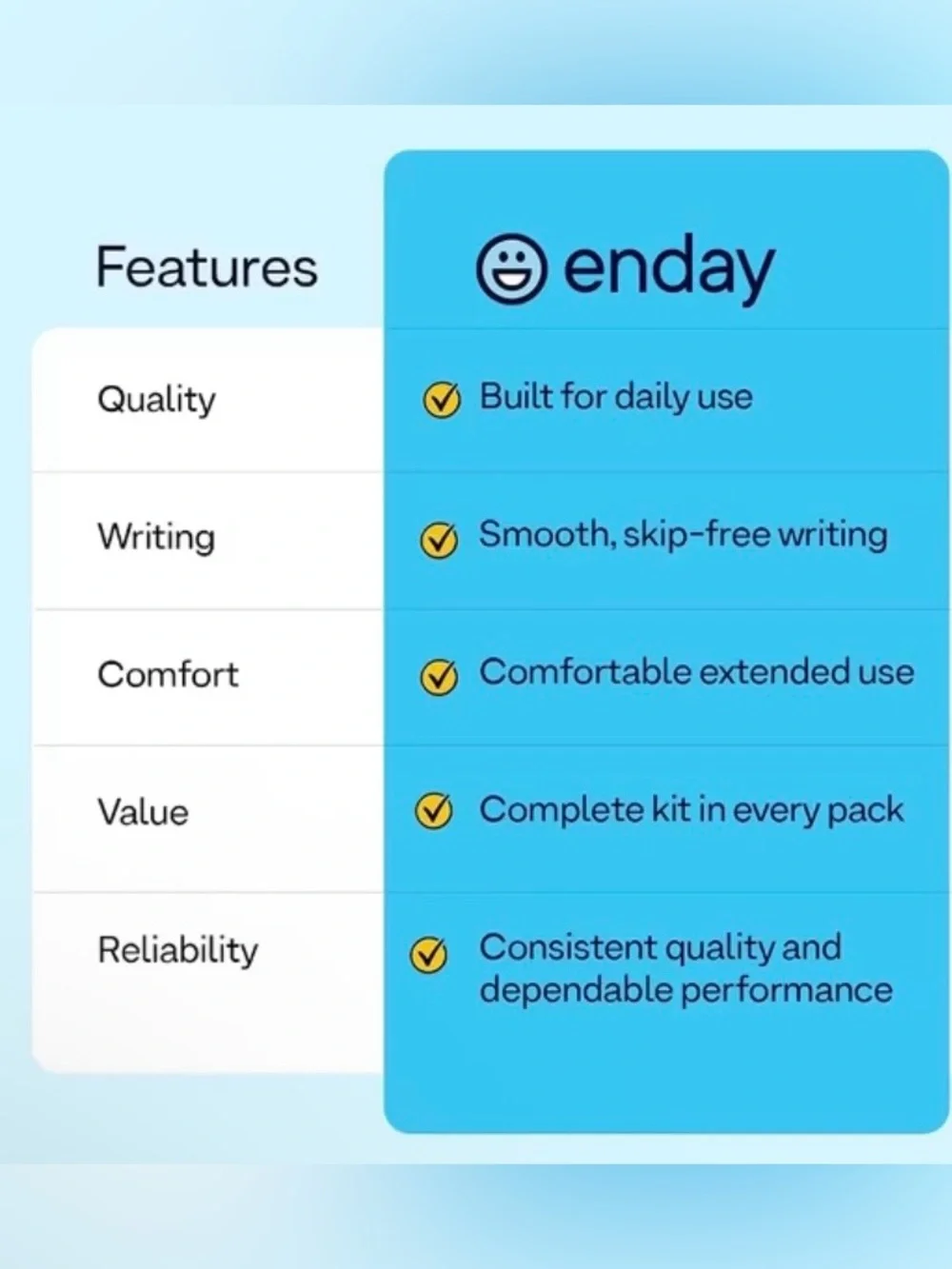 | Features | enday |
|---|---|
| Quality | Built for daily use |
| Writing | Smooth, skip-free writing |
| Comfort | Comfortable extended use |
| Value | Complete kit in every pack |
| Reliability | Consistent quality and dependable performance |